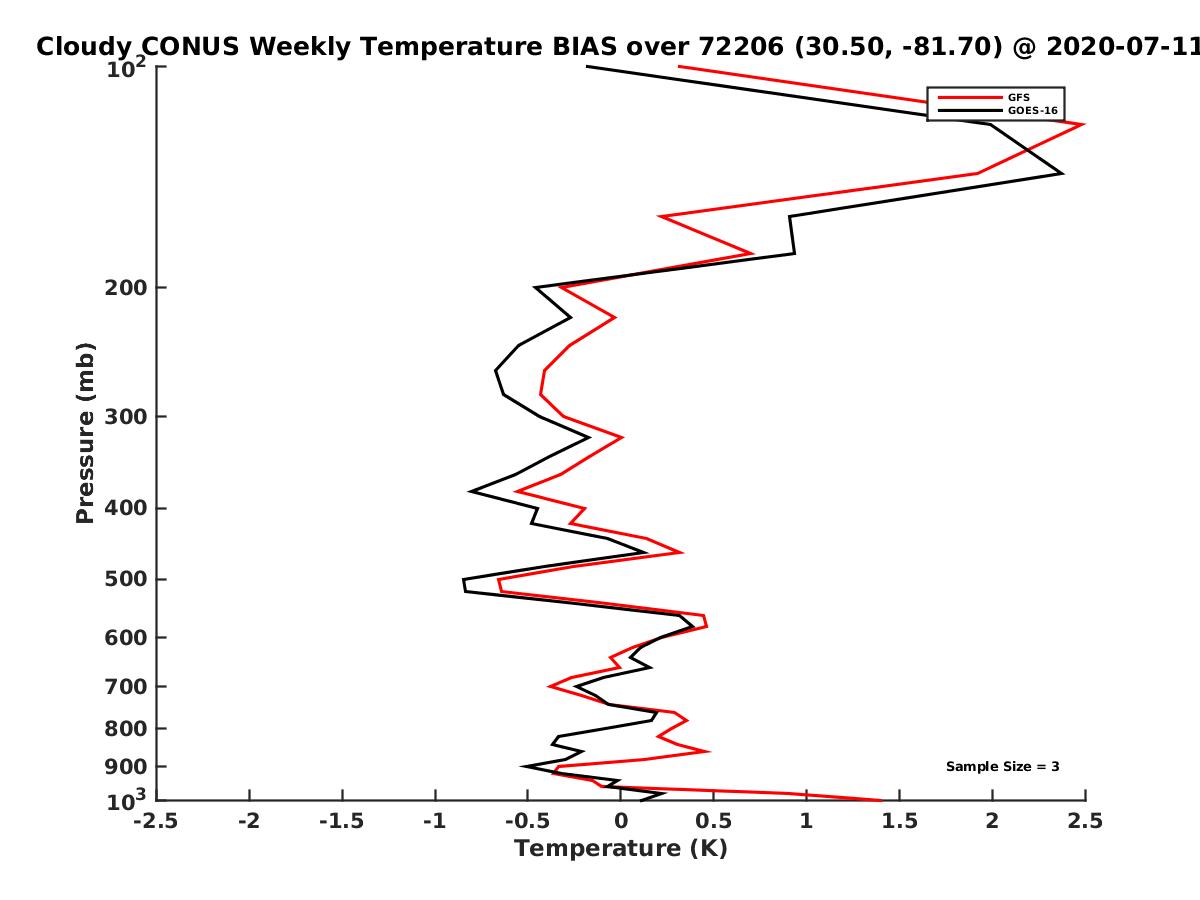 Cloudy CONUS Weekly Temperature BIAS over 72206 (30.50, -81.70) @ 2020-07-11

GFS
GOES-16

$10^2$
200
300
400
500
600
700
800
900
$10^3$

Pressure (mb)

Sample Size = 3

-2.5 -2 -1.5 -1 -0.5 0 0.5 1 1.5 2 2.5
Temperature (K)